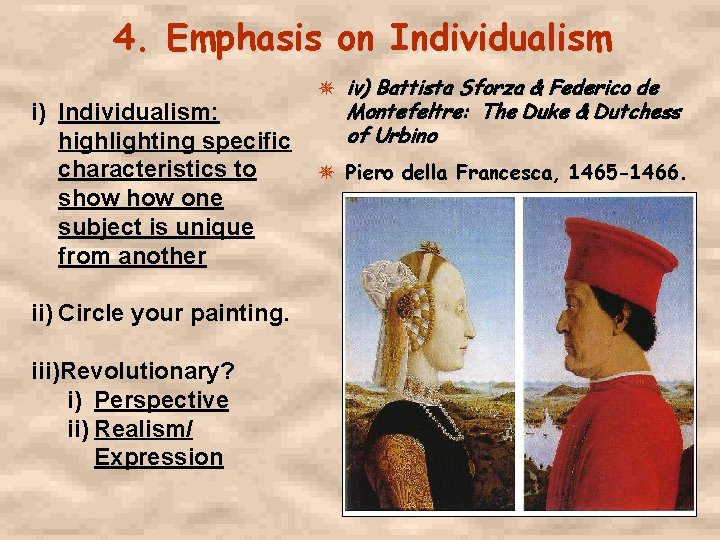 4. Emphasis on Individualism

i) Individualism: highlighting specific characteristics to show how one subject is unique from another

ii) Circle your painting.

iii)Revolutionary?
i) Perspective
ii) Realism/ Expression

iv) Battista Sforza & Federico de Montefeltre: The Duke & Dutchess of Urbino

Piero della Francesca, 1465-1466.